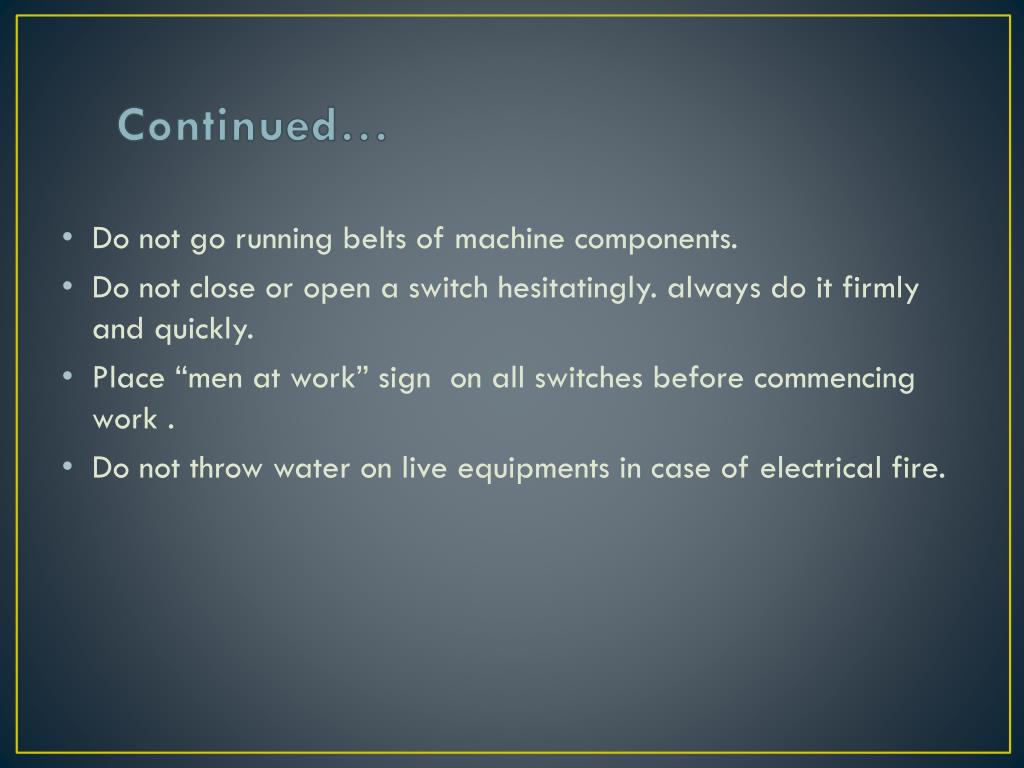 Continued…

• Do not go running belts of machine components.
• Do not close or open a switch hesitatingly. always do it firmly and quickly.
• Place “men at work” sign on all switches before commencing work .
• Do not throw water on live equipments in case of electrical fire.